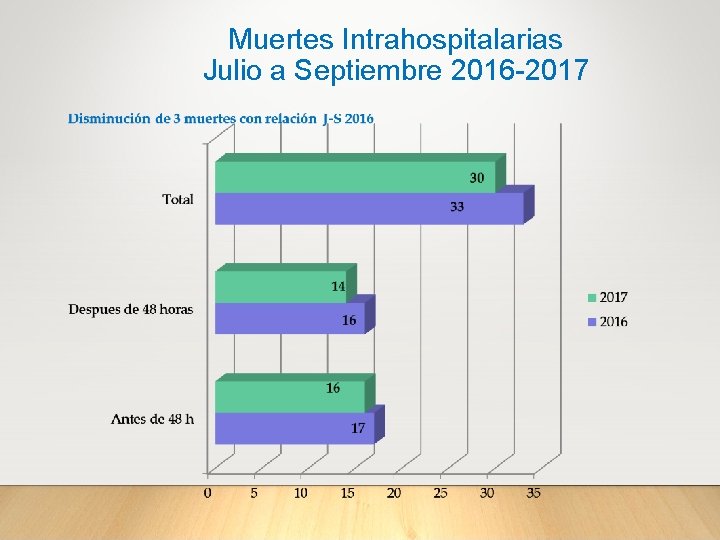 Muertes Intrahospitalarias
Julio a Septiembre 2016-2017

Disminución de 3 muertes con relación J-S 2016

Total
30
33

Despues de 48 horas
14
16

Antes de 48 h
16
17

2017
2016

0 5 10 15 20 25 30 35